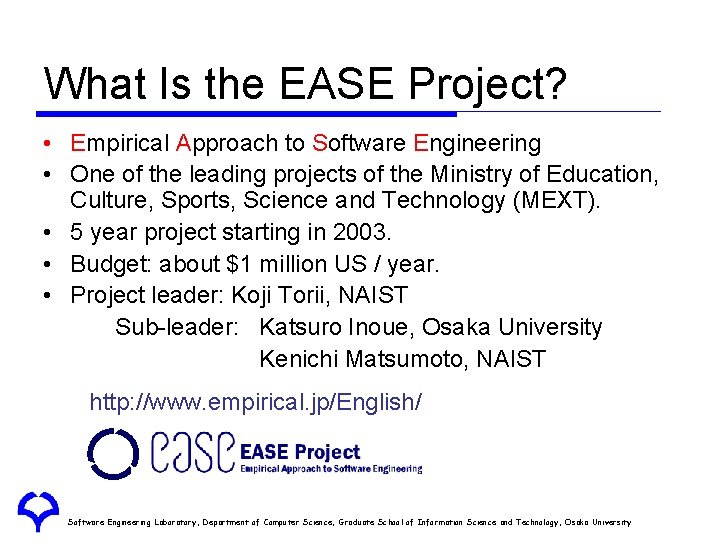 What Is the EASE Project?

• Empirical Approach to Software Engineering
• One of the leading projects of the Ministry of Education, Culture, Sports, Science and Technology (MEXT).
• 5 year project starting in 2003.
• Budget: about $1 million US / year.
• Project leader: Koji Torii, NAIST

Sub-leader: Katsuro Inoue, Osaka University
Kenichi Matsumoto, NAIST

http://www.empirical.jp/English/

ease EASE Project
Empirical Approach to Software Engineering

Software Engineering Laboratory, Department of Computer Science, Graduate School of Information Science and Technology, Osaka University